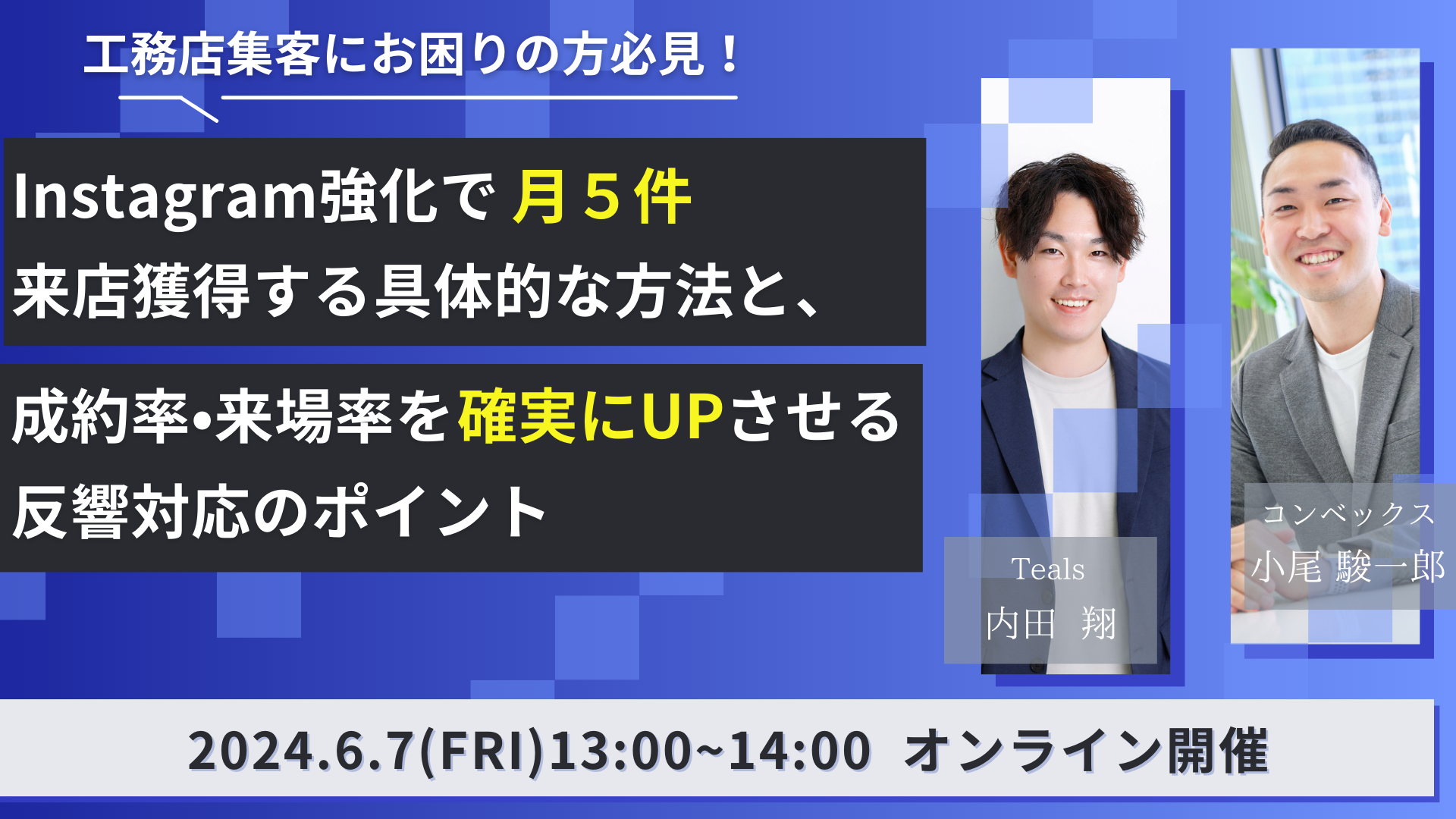 工務店集客にお困りの方必見！

Instagram強化で 月５件
来店獲得する具体的な方法と、

成約率•来場率を確実にUPさせる
反響対応のポイント

Teals
内田　翔

コンベックス
小尾 駿一郎

2024.6.7(FRI)13:00~14:00 オンライン開催